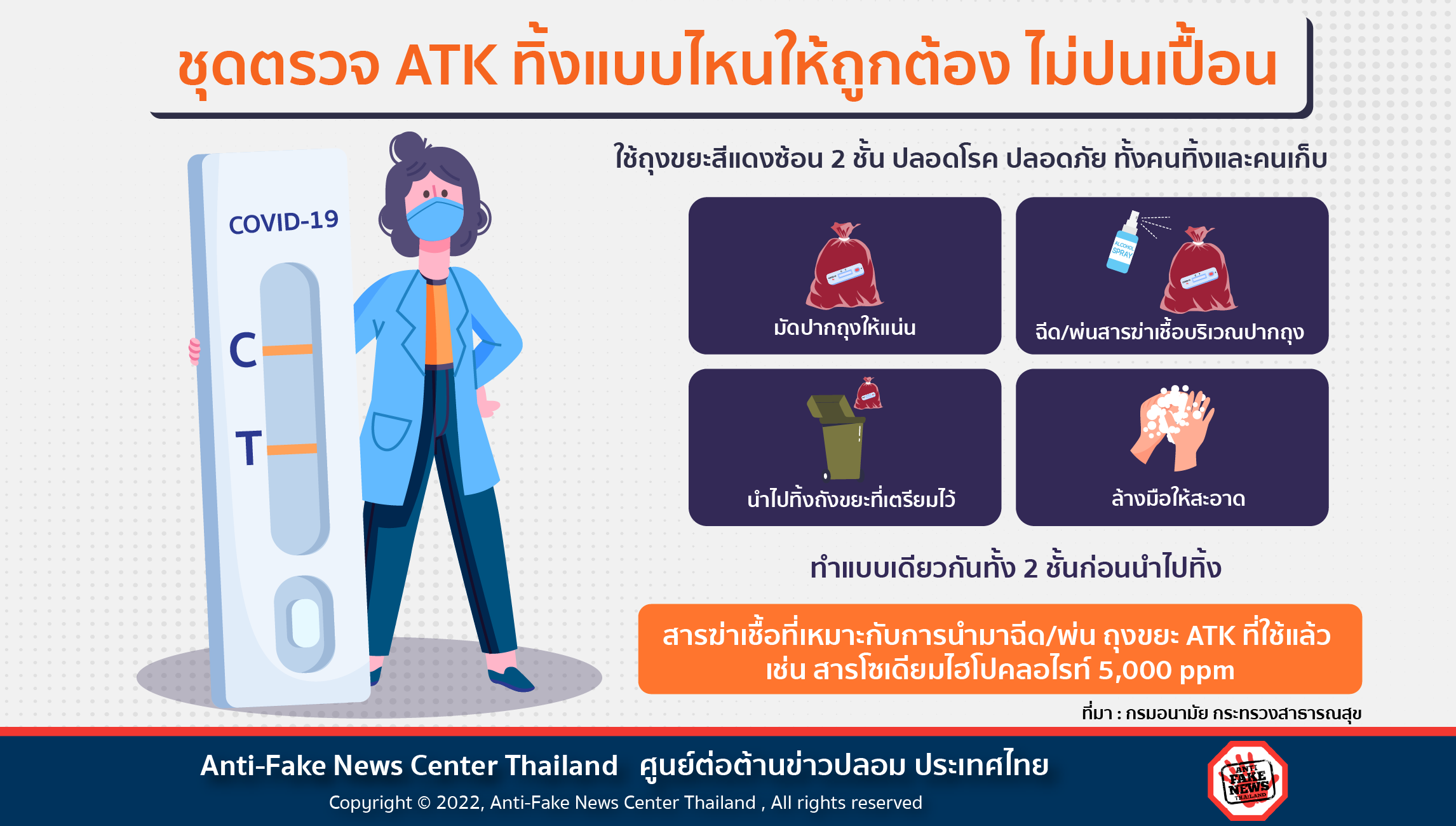 ชุดตรวจ ATK ทิ้งแบบไหนให้ถูกต้อง ไม่ปนเปื้อน

COVID-19

C

T

ใช้ถุงขยะสีแดงซ้อน 2 ชั้น ปลอดโรค ปลอดภัย ทั้งคนทิ้งและคนเก็บ

มัดปากถุงให้แน่น

ALCOHOL SPRAY

ฉีด/พ่นสารฆ่าเชื้อบริเวณปากถุง

นำไปทิ้งถังขยะที่เตรียมไว้

ล้างมือให้สะอาด

ทำแบบเดียวกันทั้ง 2 ชั้นก่อนนำไปทิ้ง

สารฆ่าเชื้อที่เหมาะกับการนำมาฉีด/พ่น ถุงขยะ ATK ที่ใช้แล้ว เช่น สารโซเดียมไฮโปคลอไรท์ 5,000 ppm

ที่มา : กรมอนามัย กระทรวงสาธารณสุข

Anti-Fake News Center Thailand ศูนย์ต่อต้านข่าวปลอม ประเทศไทย

Copyright © 2022, Anti-Fake News Center Thailand , All rights reserved

ANTI FAKE NEWS THAILAND